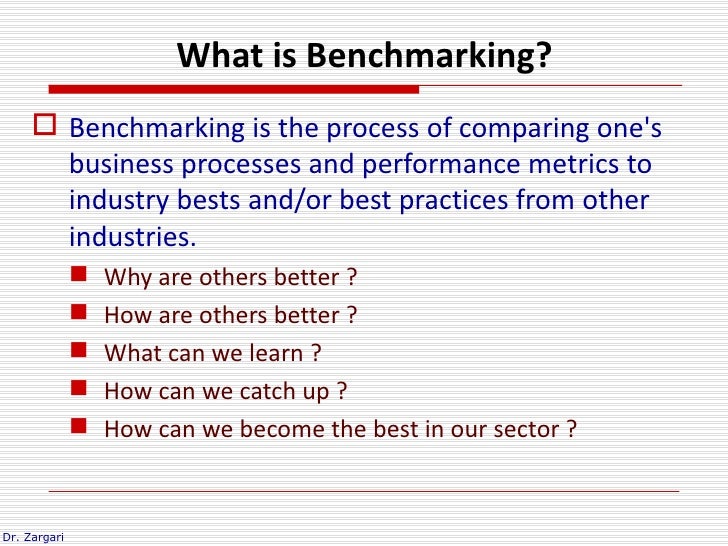 What is Benchmarking?

Benchmarking is the process of comparing one's business processes and performance metrics to industry bests and/or best practices from other industries.

Why are others better ?

How are others better ?

What can we learn ?

How can we catch up ?

How can we become the best in our sector ?

Dr. Zargari